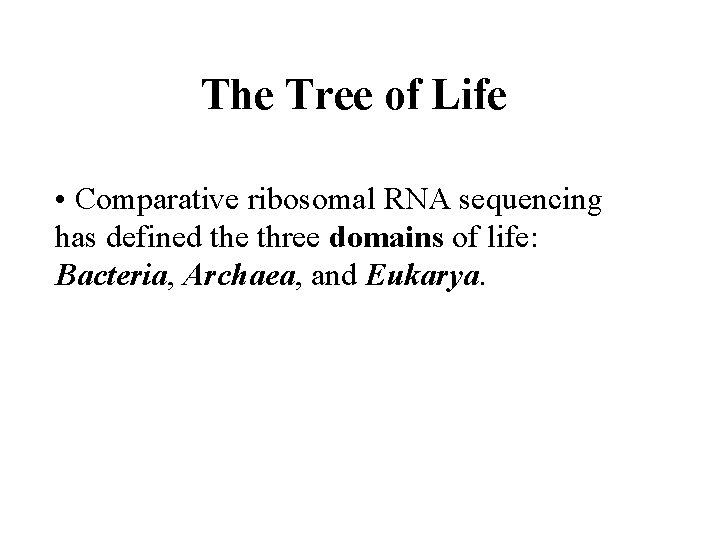 The Tree of Life

• Comparative ribosomal RNA sequencing has defined the three domains of life: Bacteria, Archaea, and Eukarya.